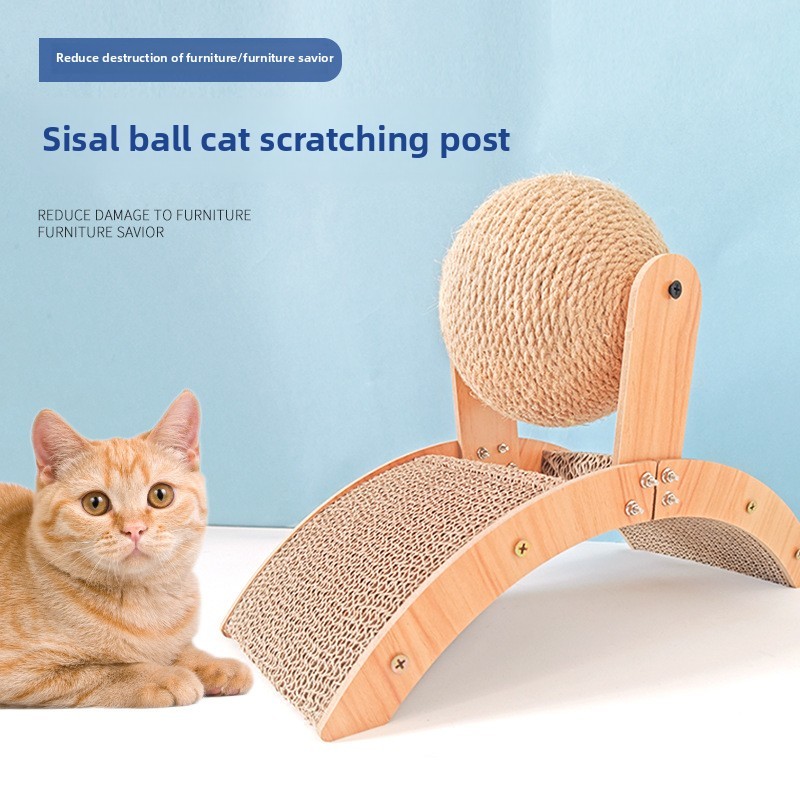 Reduce destruction of furniture/furniture savior

Sisal ball cat scratching post

REDUCE DAMAGE TO FURNITURE
FURNITURE SAVIOR